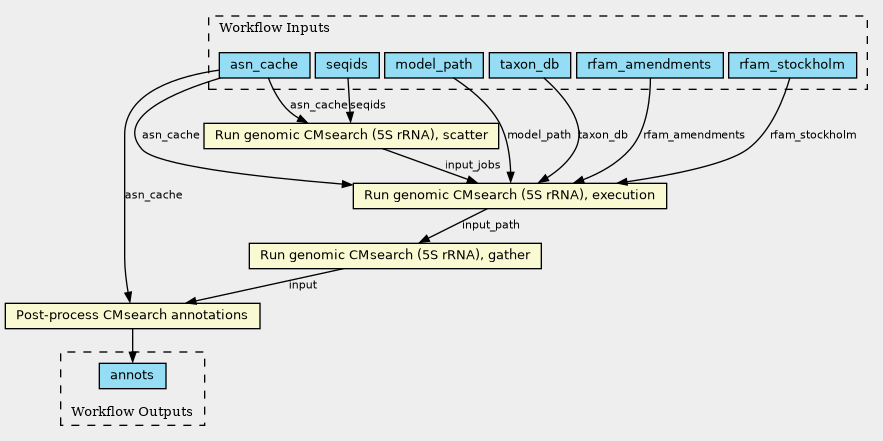 Workflow Inputs

asn_cache
seqids
model_path
taxon_db
rfam_amendments
rfam_stockholm

asn_cache
seqids
asn_cache
Run genomic CMsearch (5S rRNA), scatter
model_path
taxon_db
rfam_amendments
rfam_stockholm
input_jobs
asn_cache
Run genomic CMsearch (5S rRNA), execution
input_path
Run genomic CMsearch (5S rRNA), gather
input
Post-process CMsearch annotations

annots
Workflow Outputs